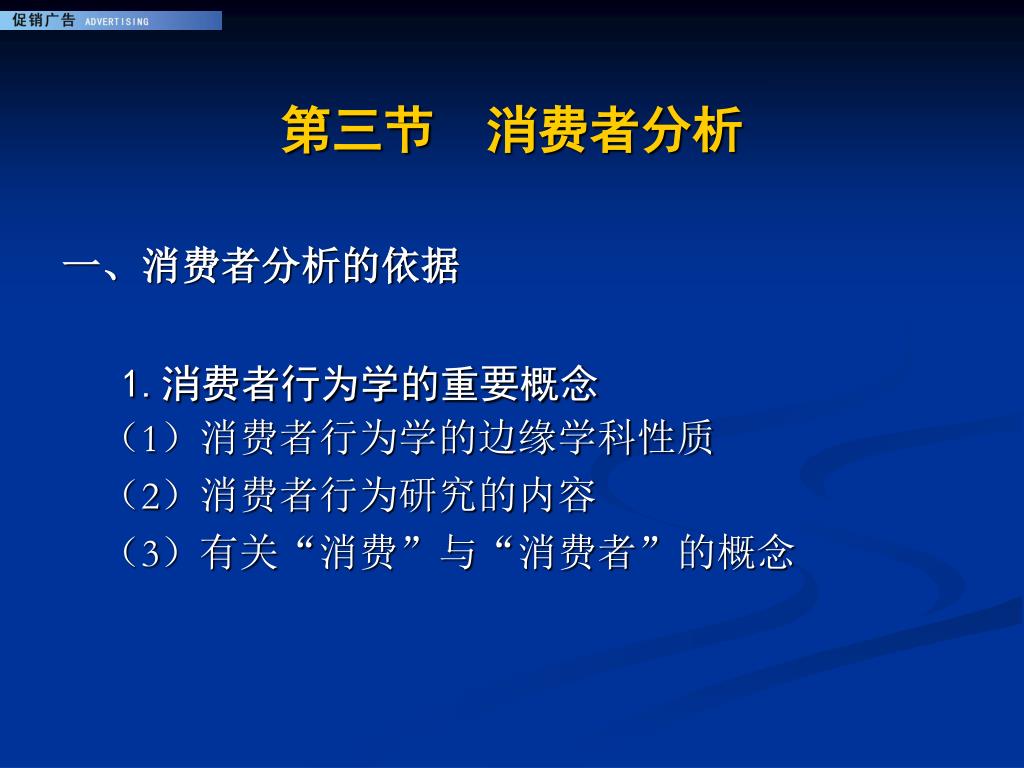 促销广告 ADVERTISING

第三节　消费者分析

一、消费者分析的依据

1. 消费者行为学的重要概念
（1）消费者行为学的边缘学科性质
（2）消费者行为研究的内容
（3）有关“消费”与“消费者”的概念